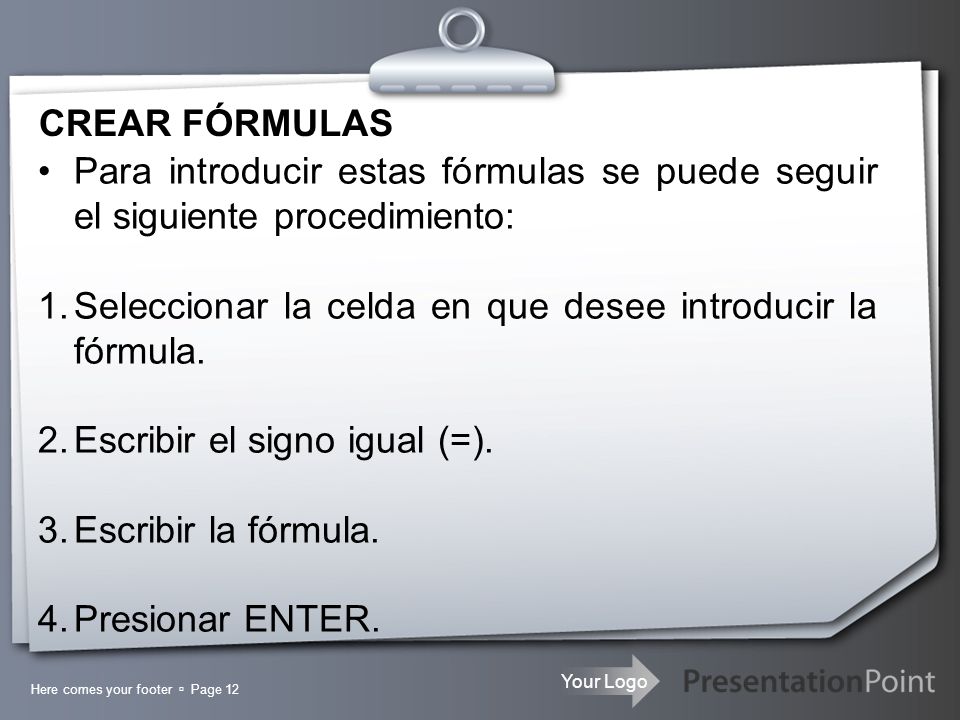 CREAR FÓRMULAS

• Para introducir estas fórmulas se puede seguir el siguiente procedimiento:

1. Seleccionar la celda en que desee introducir la fórmula.

2. Escribir el signo igual (=).

3. Escribir la fórmula.

4. Presionar ENTER.

Here comes your footer ▫ Page 12

Your Logo

PresentationPoint